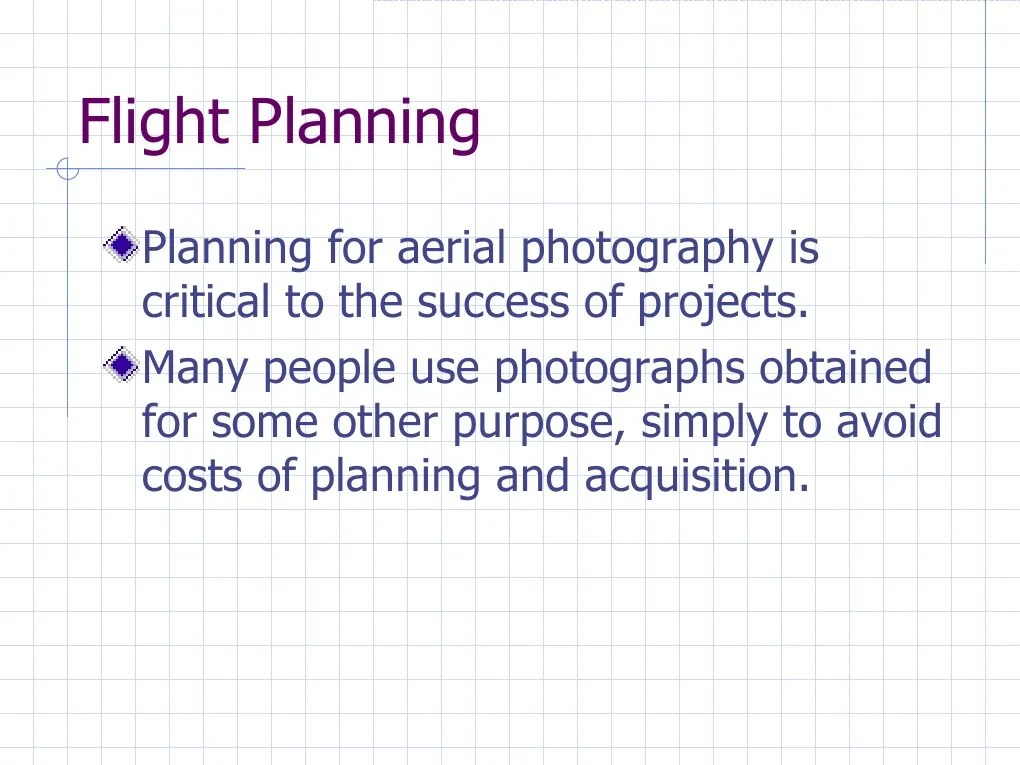 Flight Planning

Planning for aerial photography is critical to the success of projects.

Many people use photographs obtained for some other purpose, simply to avoid costs of planning and acquisition.